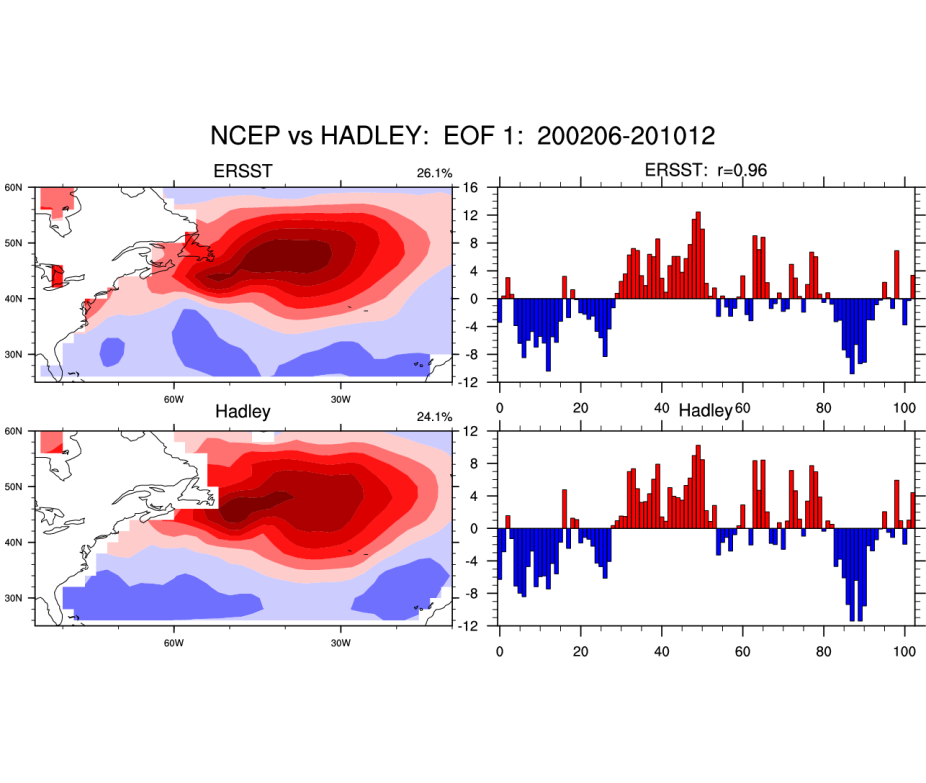 NCEP vs HADLEY: EOF 1: 200206-201012

ERSST 26.1%

60N
50N
40N
30N
60W
30W

ERSST: r=0.96

16
12
8
4
0
-4
-8
-12
0
20
40
60
80
100

Hadley 24.1%

60N
50N
40N
30N
60W
30W

Hadley

12
8
4
0
-4
-8
-12
0
20
40
60
80
100